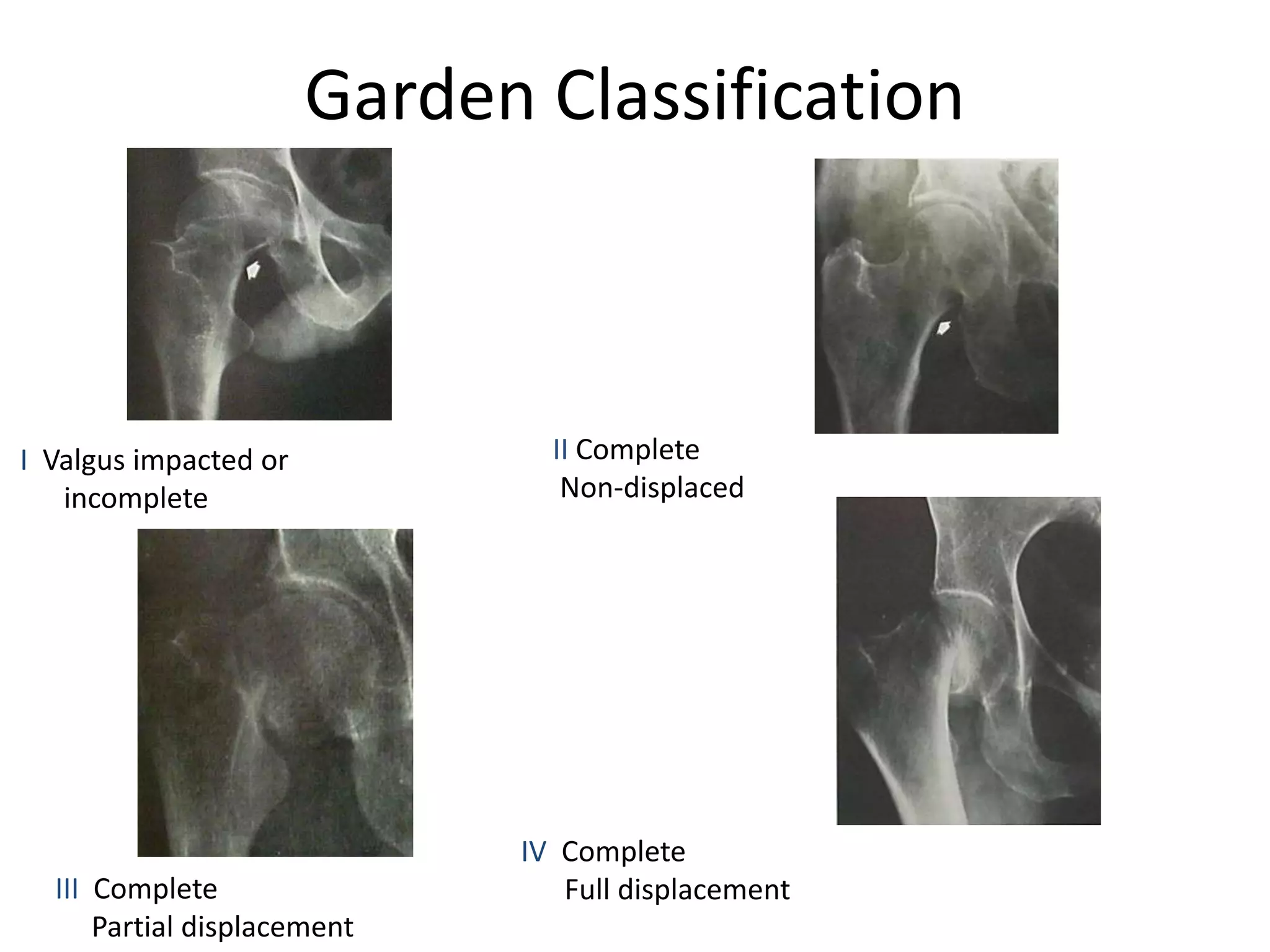 Garden Classification

I Valgus impacted or incomplete

II Complete
Non-displaced

III Complete
Partial displacement

IV Complete
Full displacement